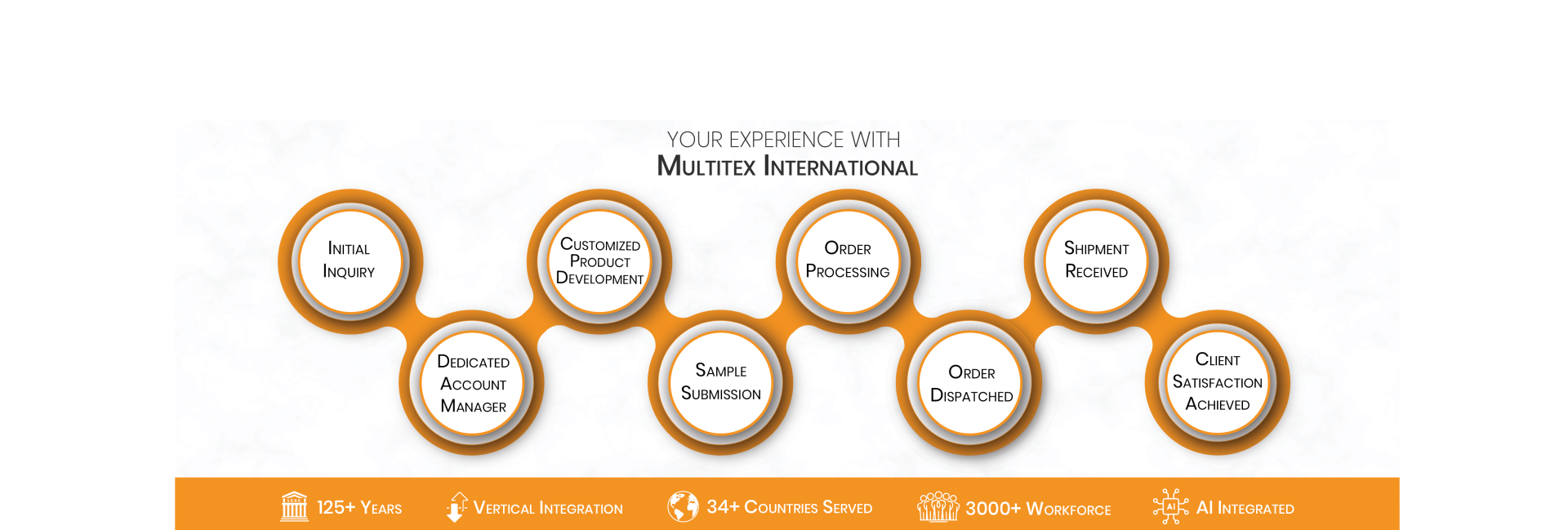 YOUR EXPERIENCE WITH
MULTITEX INTERNATIONAL

INITIAL INQUIRY

DEDICATED ACCOUNT MANAGER

CUSTOMIZED PRODUCT DEVELOPMENT

SAMPLE SUBMISSION

ORDER PROCESSING

ORDER DISPATCHED

SHIPMENT RECEIVED

CLIENT SATISFACTION ACHIEVED

125+ YEARS VERTICAL INTEGRATION 34+ COUNTRIES SERVED 3000+ WORKFORCE AI AI INTEGRATED